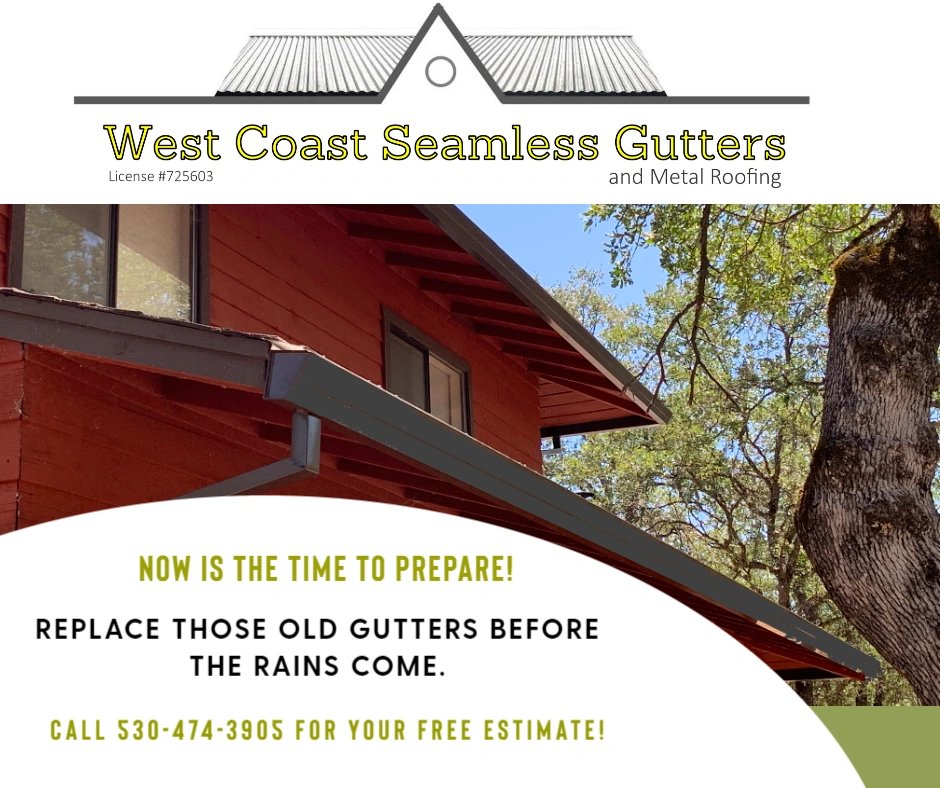 West Coast Seamless Gutters
License #725603
and Metal Roofing

NOW IS THE TIME TO PREPARE!

REPLACE THOSE OLD GUTTERS BEFORE THE RAINS COME.

CALL 530-474-3905 FOR YOUR FREE ESTIMATE!